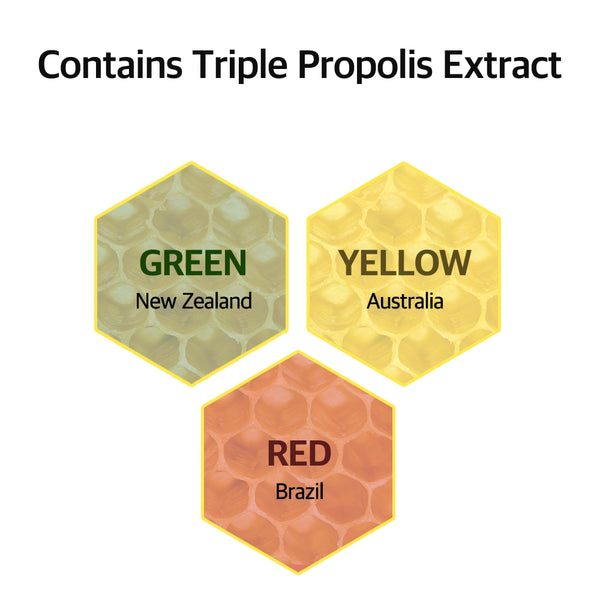 Contains Triple Propolis Extract

GREEN
New Zealand

YELLOW
Australia

RED
Brazil